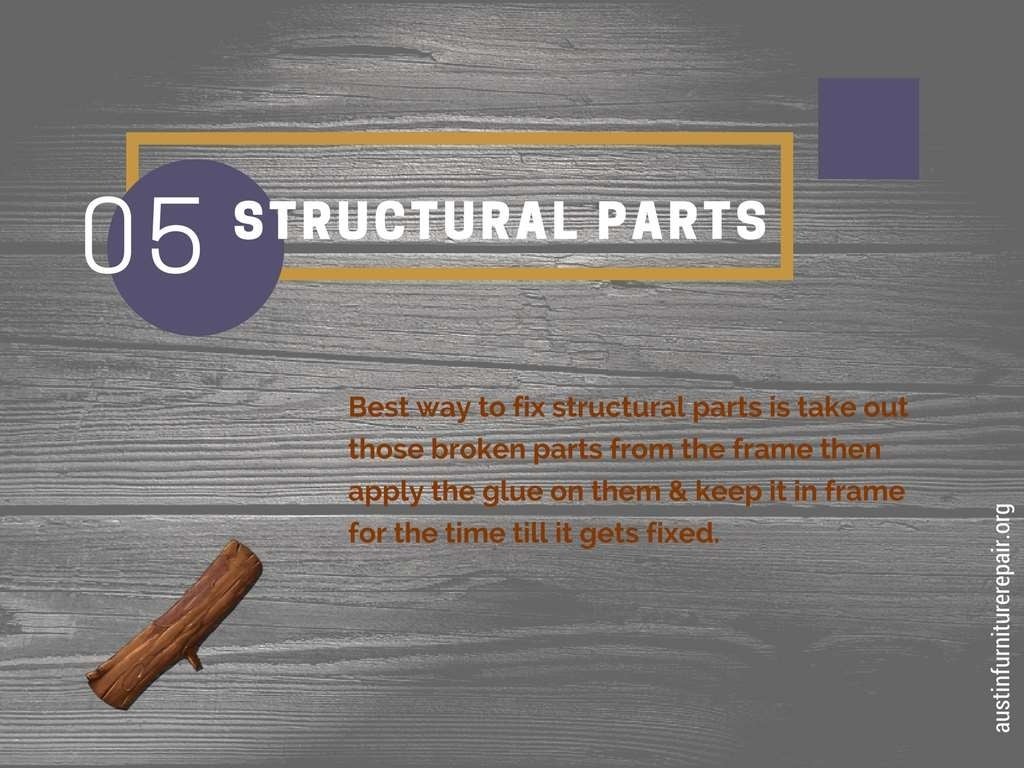 05 STRUCTURAL PARTS

Best way to fix structural parts is take out those broken parts from the frame then apply the glue on them & keep it in frame for the time till it gets fixed.

austinfurniturerepair.org